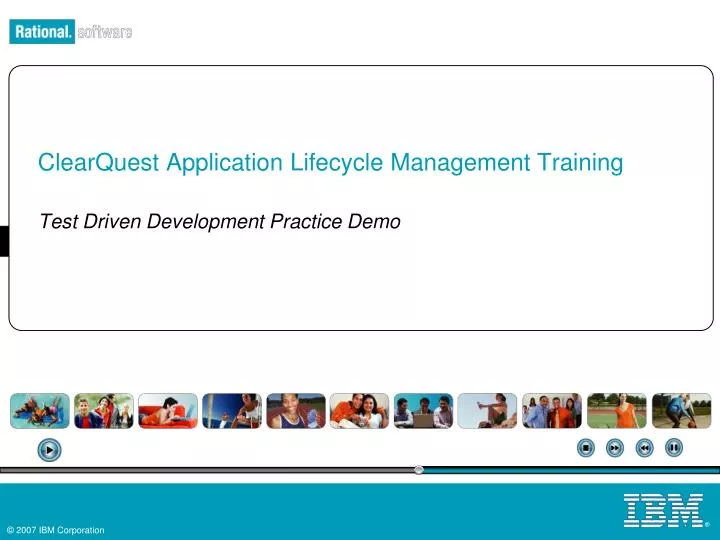 Rational. software

ClearQuest Application Lifecycle Management Training

Test Driven Development Practice Demo

© 2007 IBM Corporation

IBM